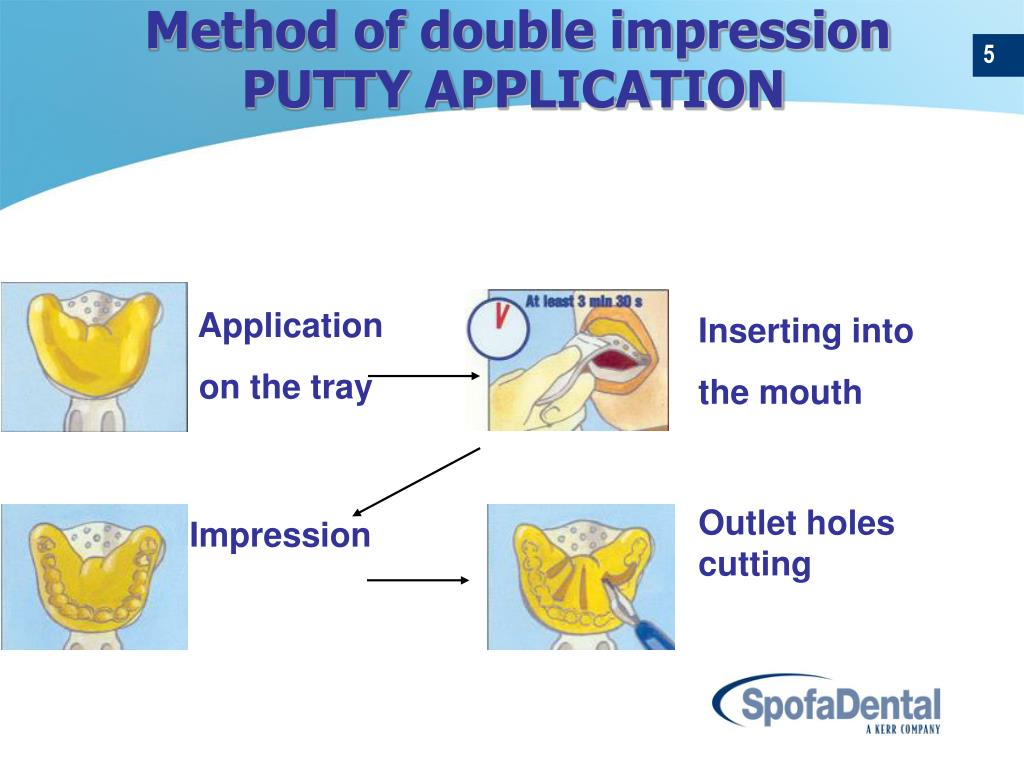 Method of double impression
PUTTY APPLICATION

5

Application
on the tray

At least 3 min 30 s

Inserting into
the mouth

Impression

Outlet holes
cutting

SpofaDental
A KERR COMPANY